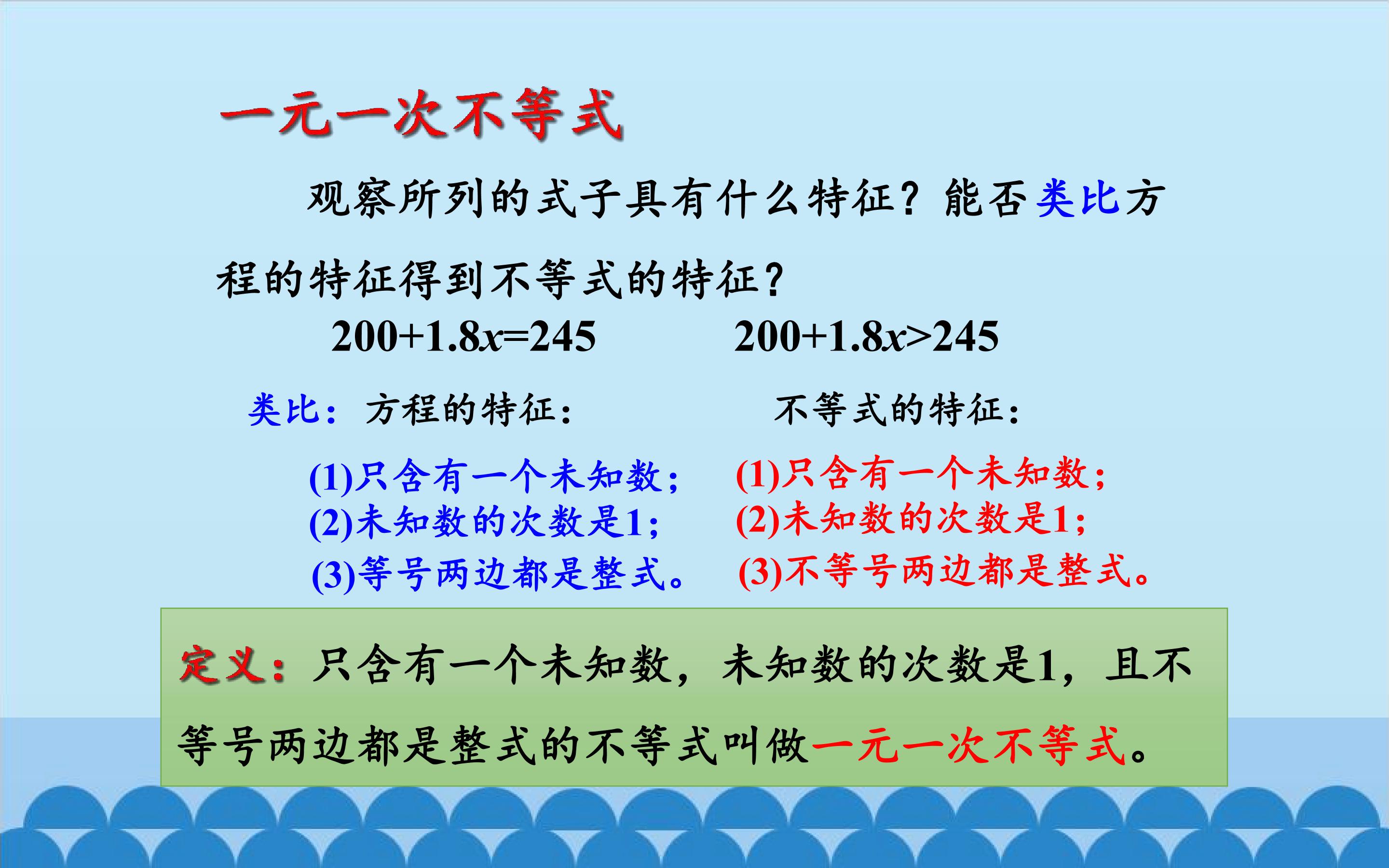 一元一次不等式

观察所列的式子具有什么特征？能否类比方程的特征得到不等式的特征？

$200+1.8x=245$　　$200+1.8x>245$

类比：方程的特征：

(1)只含有一个未知数；
(2)未知数的次数是1；
(3)等号两边都是整式。

不等式的特征：

(1)只含有一个未知数；
(2)未知数的次数是1；
(3)不等号两边都是整式。

定义：只含有一个未知数，未知数的次数是1，且不等号两边都是整式的不等式叫做一元一次不等式。